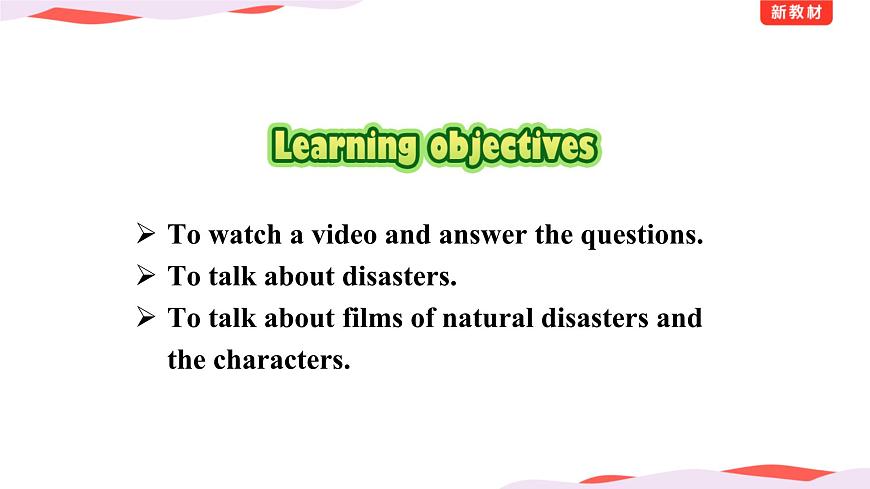 新教材

Learning objectives

➢ To watch a video and answer the questions.
➢ To talk about disasters.
➢ To talk about films of natural disasters and the characters.